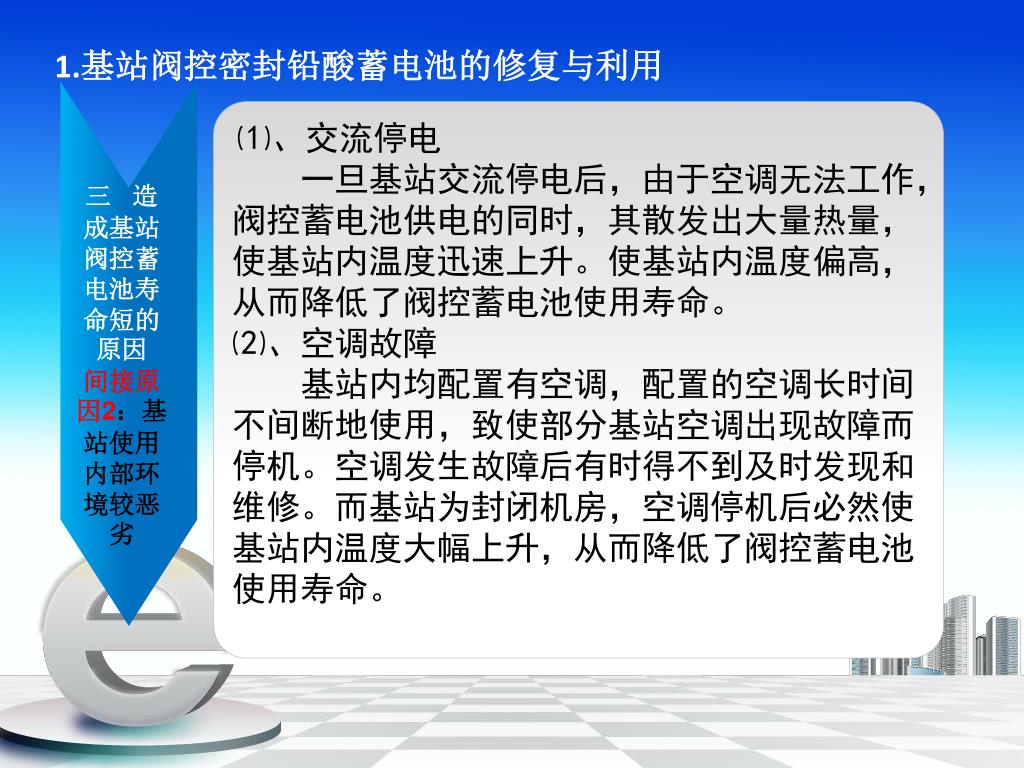 1.基站阀控密封铅酸蓄电池的修复与利用

三 造成基站阀控蓄电池寿命短的原因
间接原因2：基站使用内部环境较恶劣

⑴、交流停电

一旦基站交流停电后，由于空调无法工作，阀控蓄电池供电的同时，其散发出大量热量，使基站内温度迅速上升。使基站内温度偏高，从而降低了阀控蓄电池使用寿命。

⑵、空调故障

基站内均配置有空调，配置的空调长时间不间断地使用，致使部分基站空调出现故障而停机。空调发生故障后有时得不到及时发现和维修。而基站为封闭机房，空调停机后必然使基站内温度大幅上升，从而降低了阀控蓄电池使用寿命。